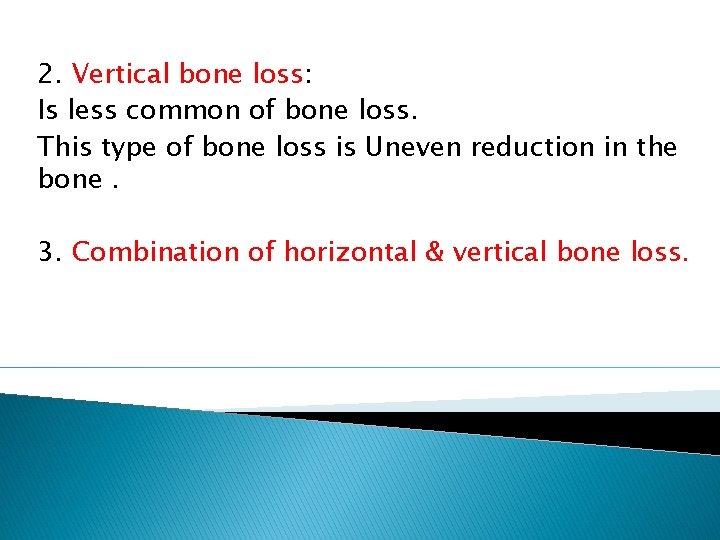 2. Vertical bone loss:
Is less common of bone loss.
This type of bone loss is Uneven reduction in the bone .

3. Combination of horizontal & vertical bone loss.